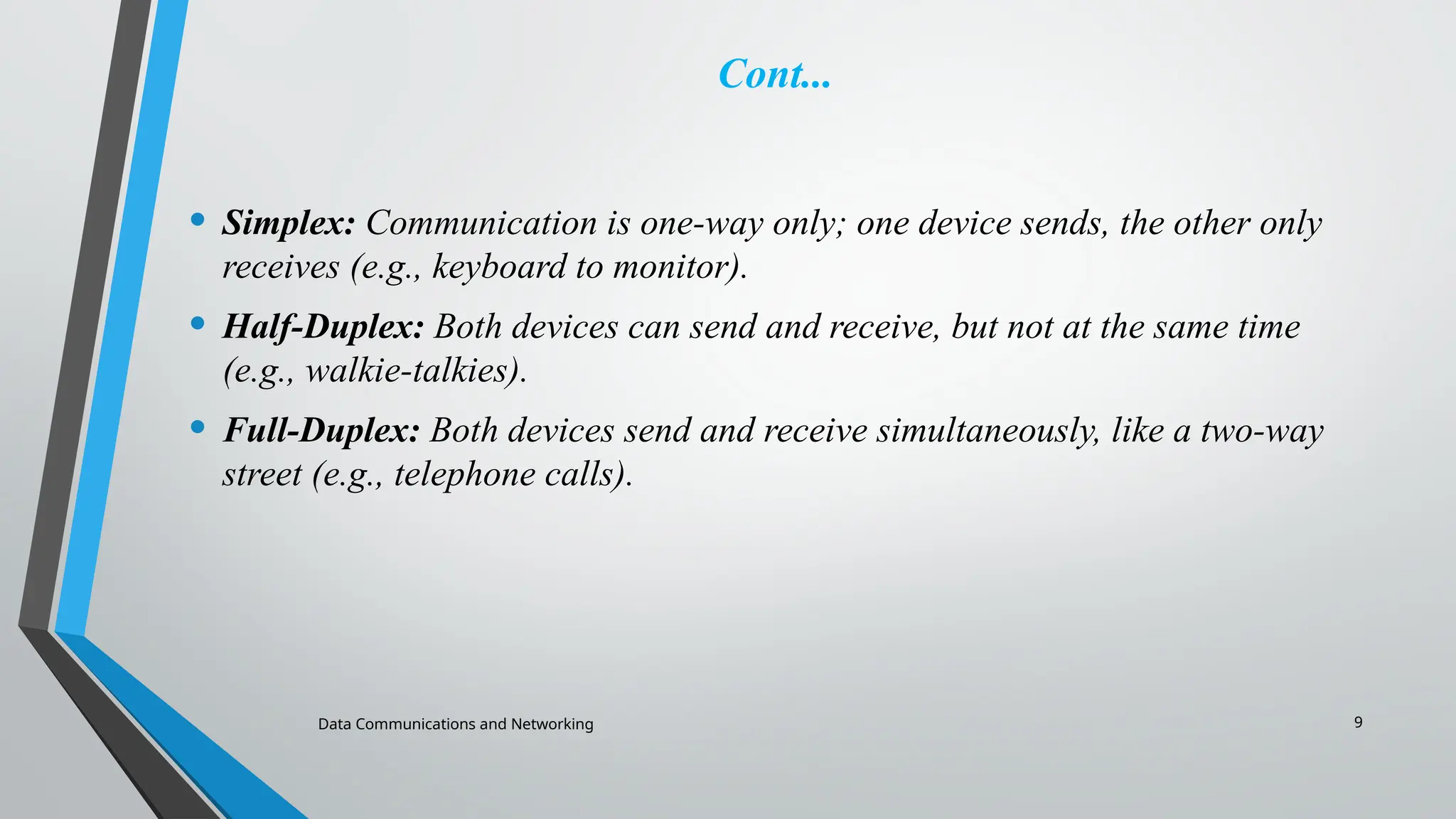 Cont...

• Simplex: Communication is one-way only; one device sends, the other only receives (e.g., keyboard to monitor).

• Half-Duplex: Both devices can send and receive, but not at the same time (e.g., walkie-talkies).

• Full-Duplex: Both devices send and receive simultaneously, like a two-way street (e.g., telephone calls).

Data Communications and Networking

9